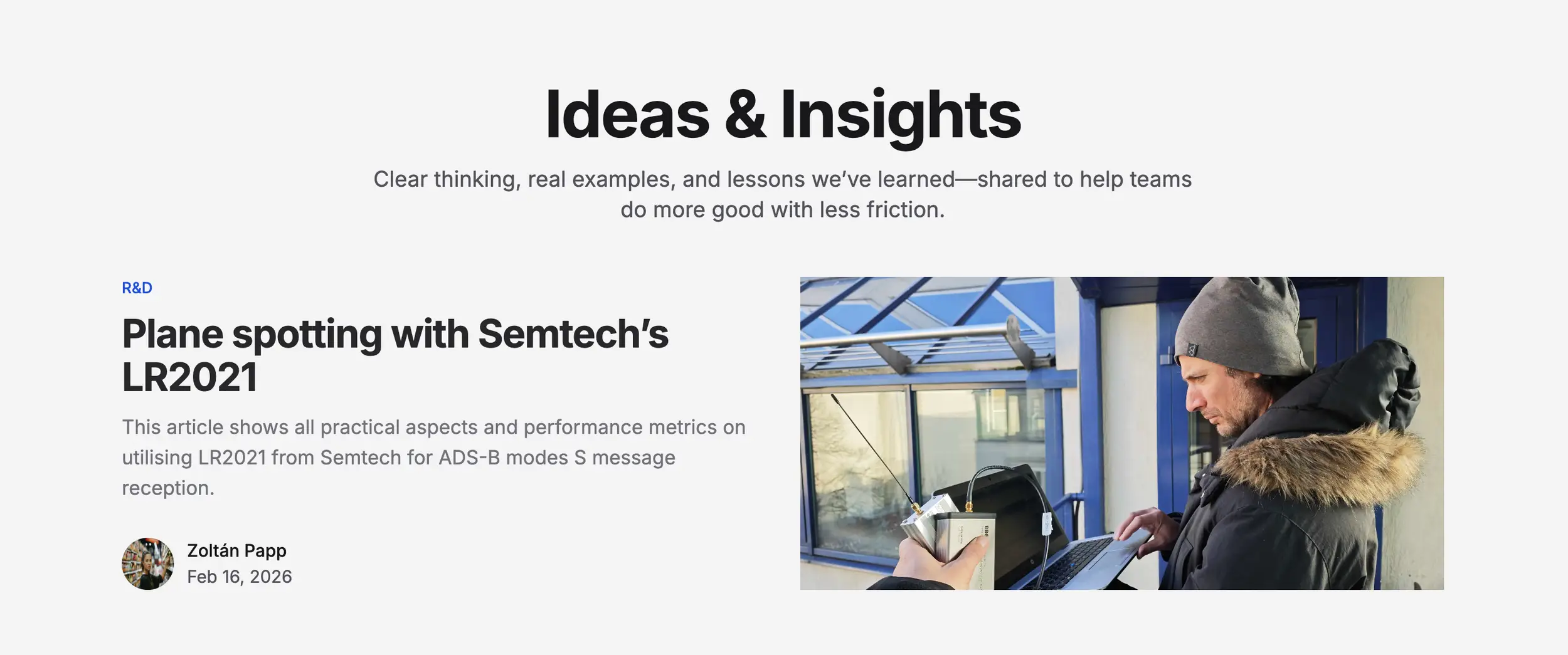 Ideas & Insights

Clear thinking, real examples, and lessons we've learned—shared to help teams do more good with less friction.

R&D

Plane spotting with Semtech's LR2021

This article shows all practical aspects and performance metrics on utilising LR2021 from Semtech for ADS-B modes S message reception.

Zoltán Papp
Feb 16, 2026